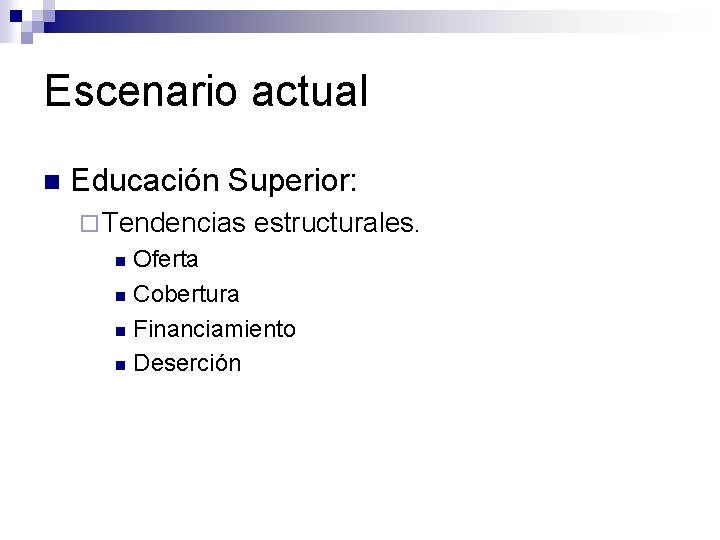 Escenario actual

Educación Superior:

Tendencias estructurales.

Oferta

Cobertura

Financiamiento

Deserción